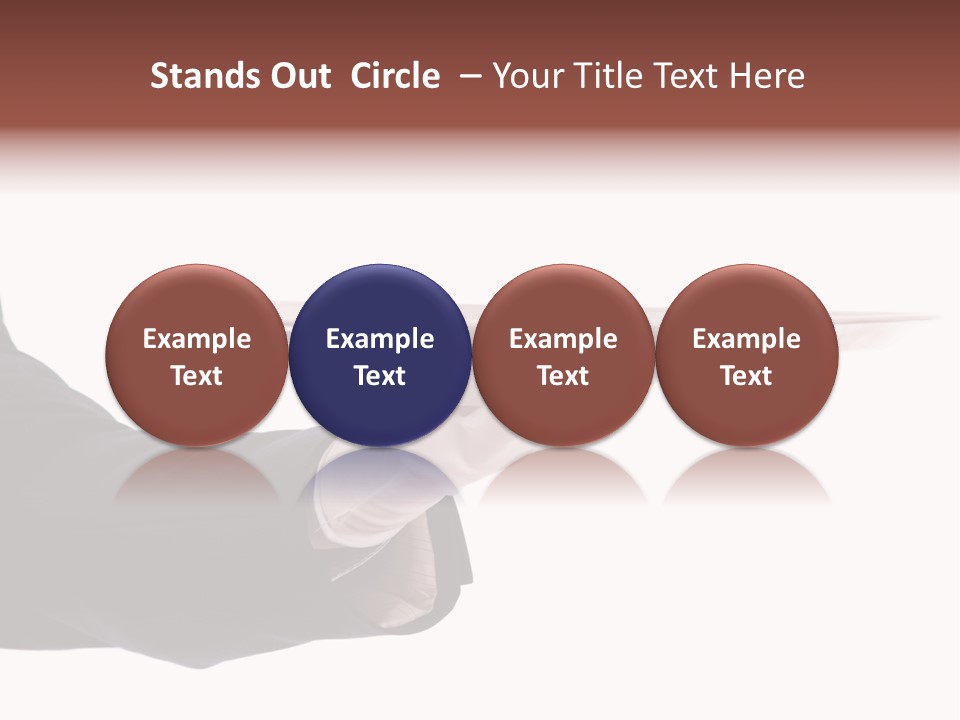 Stands Out Circle – Your Title Text Here

Example Text

Example Text

Example Text

Example Text